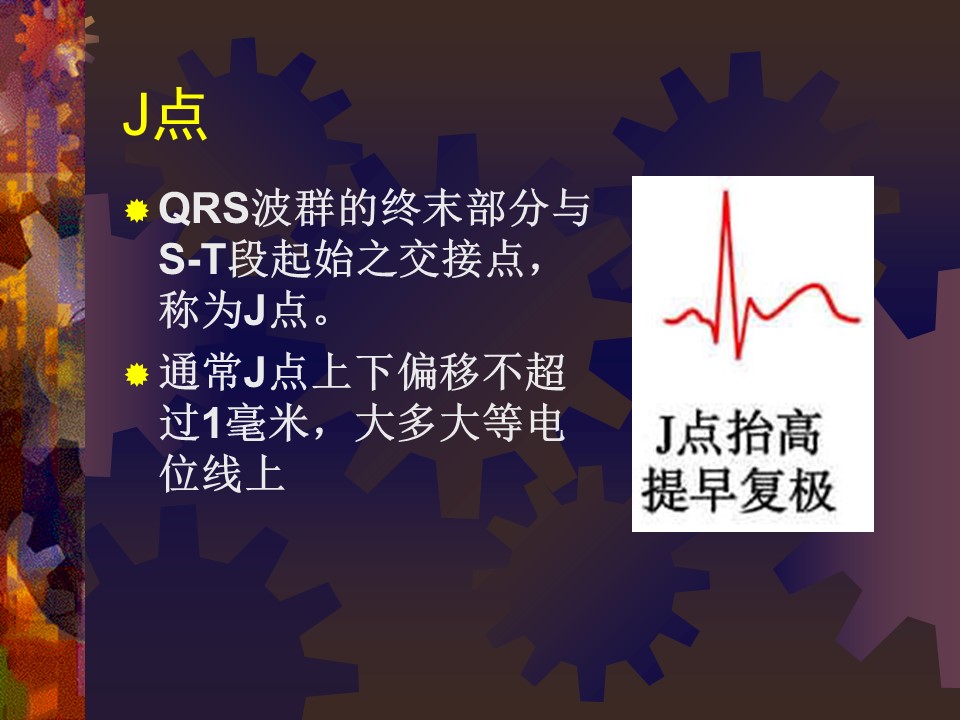 J点

QRS波群的终末部分与S-T段起始之交接点，称为J点。

通常J点上下偏移不超过1毫米，大多大等电位线上

J点抬高
提早复极